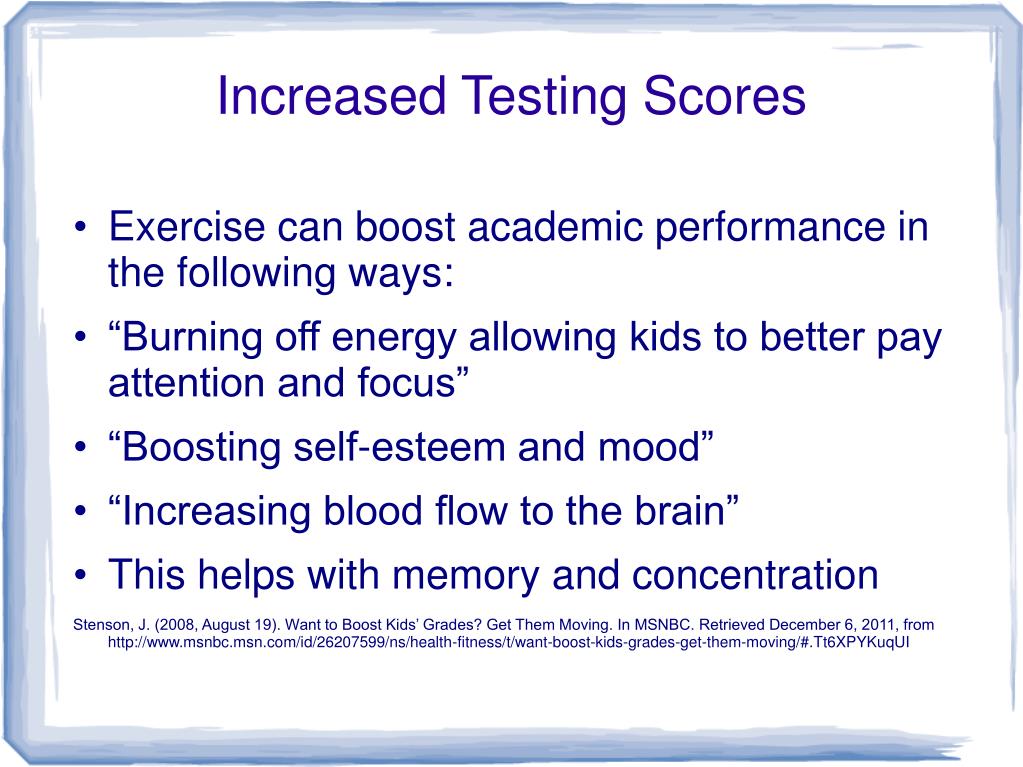 Increased Testing Scores

• Exercise can boost academic performance in the following ways:
• “Burning off energy allowing kids to better pay attention and focus”
• “Boosting self-esteem and mood”
• “Increasing blood flow to the brain”
• This helps with memory and concentration

Stenson, J. (2008, August 19). Want to Boost Kids' Grades? Get Them Moving. In MSNBC. Retrieved December 6, 2011, from http://www.msnbc.msn.com/id/26207599/ns/health-fitness/t/want-boost-kids-grades-get-them-moving/#.Tt6XPYKuqUI